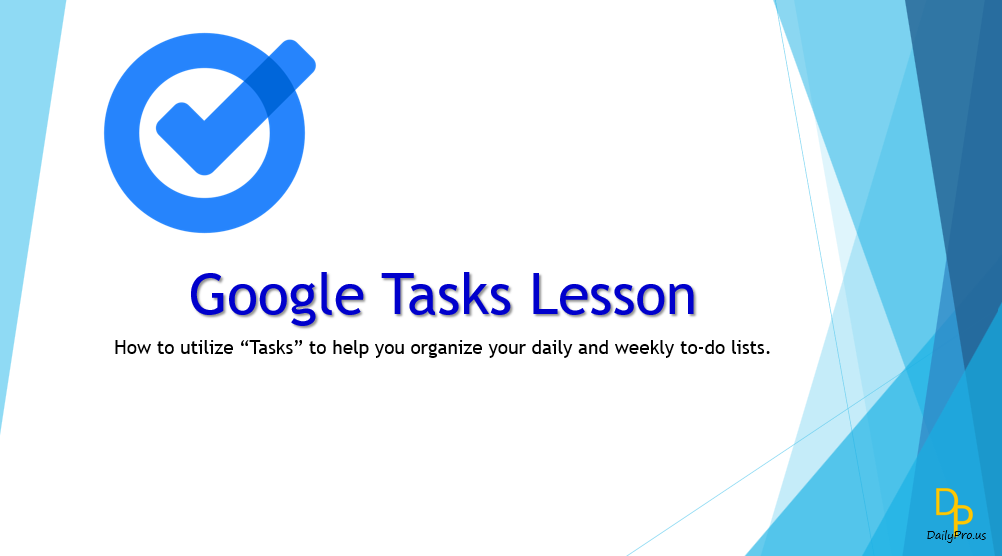 Google Tasks Lesson

How to utilize “Tasks” to help you organize your daily and weekly to-do lists.

DP
DailyPro.us